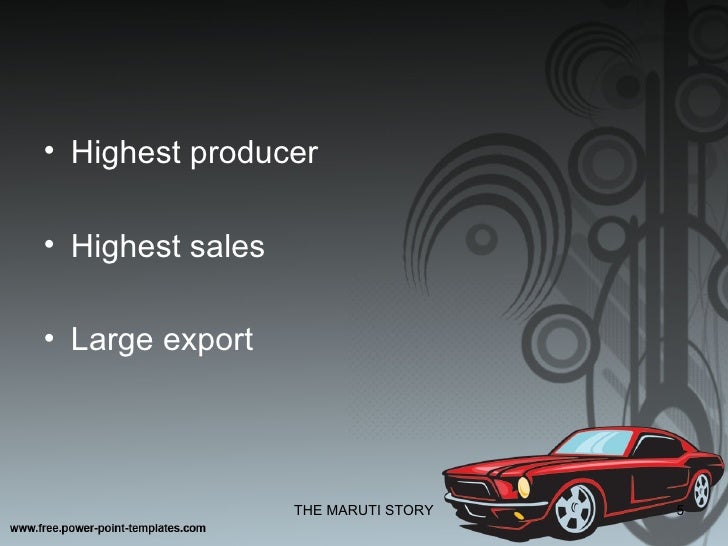 • Highest producer

• Highest sales

• Large export

THE MARUTI STORY

5

www.free.power-point-templates.com